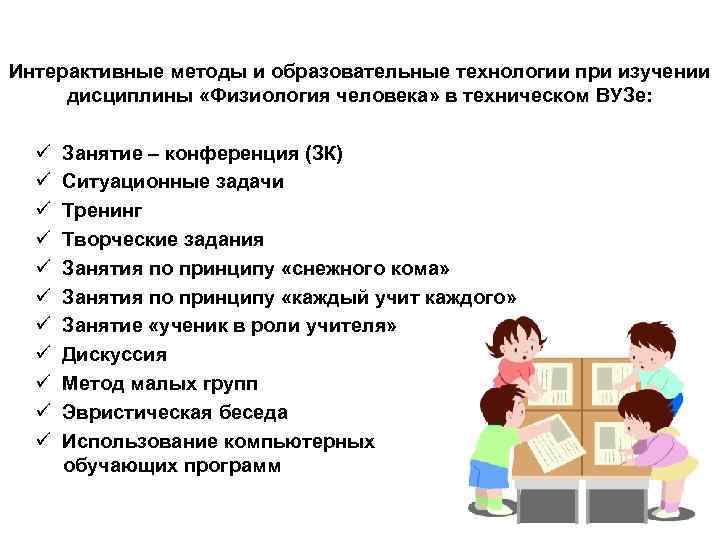 Интерактивные методы и образовательные технологии при изучении дисциплины «Физиология человека» в техническом ВУЗе:

✓ Занятие – конференция (ЗК)
✓ Ситуационные задачи
✓ Тренинг
✓ Творческие задания
✓ Занятия по принципу «снежного кома»
✓ Занятия по принципу «каждый учит каждого»
✓ Занятие «ученик в роли учителя»
✓ Дискуссия
✓ Метод малых групп
✓ Эвристическая беседа
✓ Использование компьютерных обучающих программ